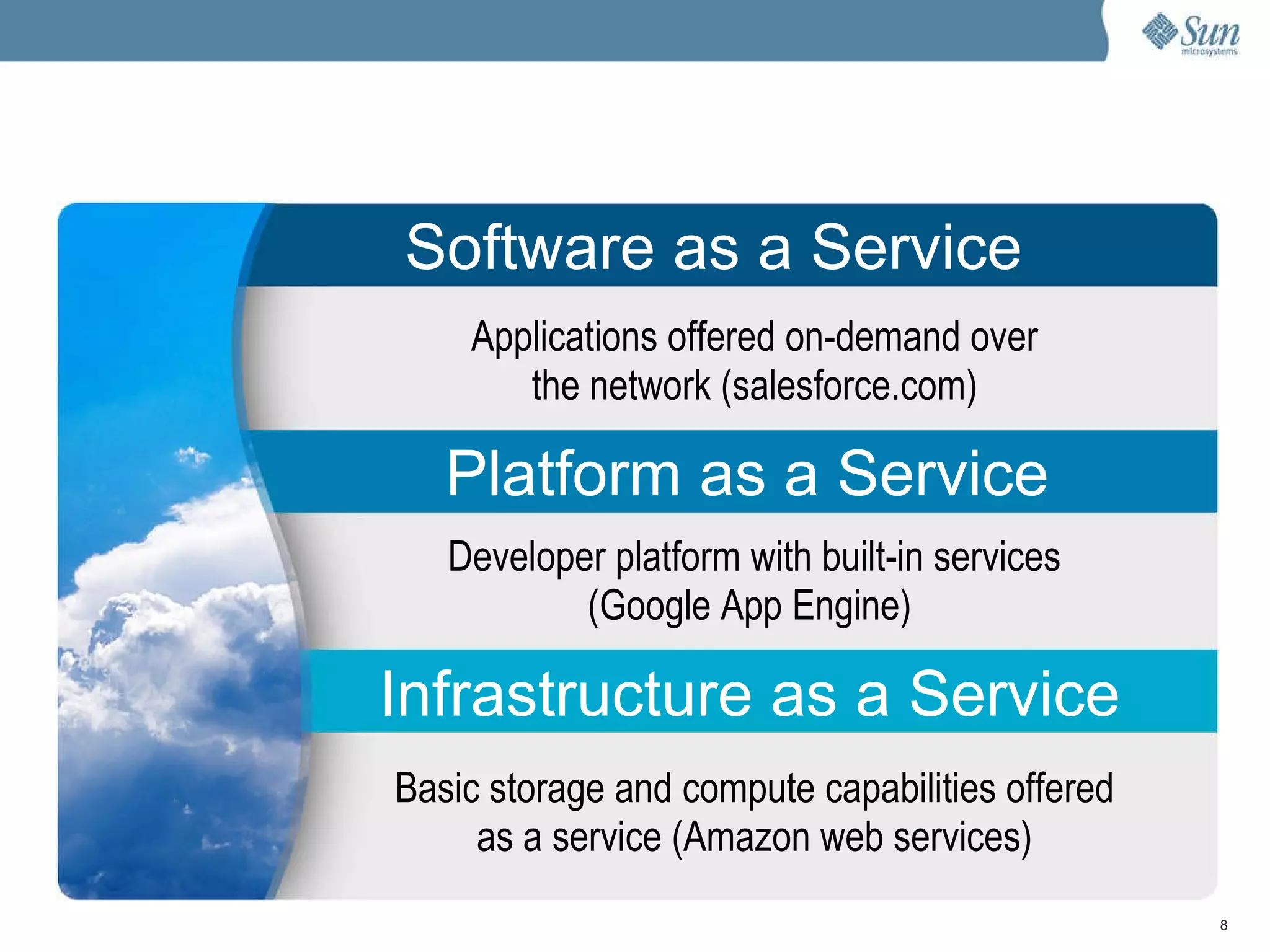 Sun
microsystems

Software as a Service

Applications offered on-demand over the network (salesforce.com)

Platform as a Service

Developer platform with built-in services (Google App Engine)

Infrastructure as a Service

Basic storage and compute capabilities offered as a service (Amazon web services)

8